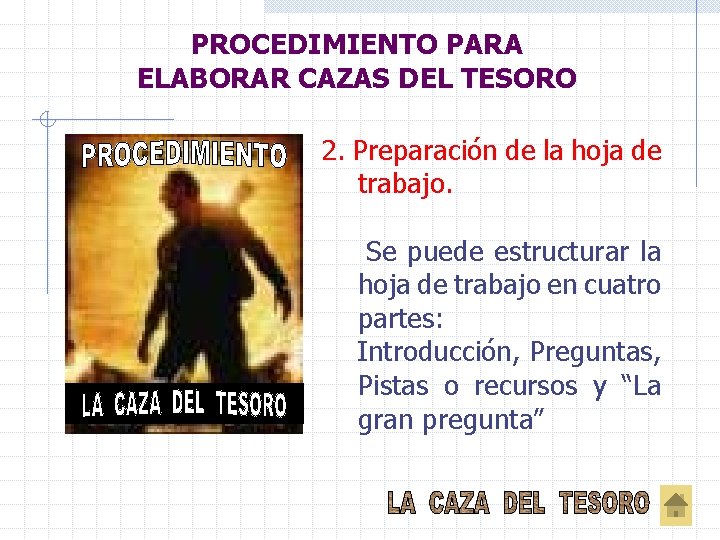 PROCEDIMIENTO PARA ELABORAR CAZAS DEL TESORO

PROCEDIMIENTO

LA CAZA DEL TESORO

2. Preparación de la hoja de trabajo.

Se puede estructurar la hoja de trabajo en cuatro partes:
Introducción, Preguntas, Pistas o recursos y “La gran pregunta”

LA CAZA DEL TESORO